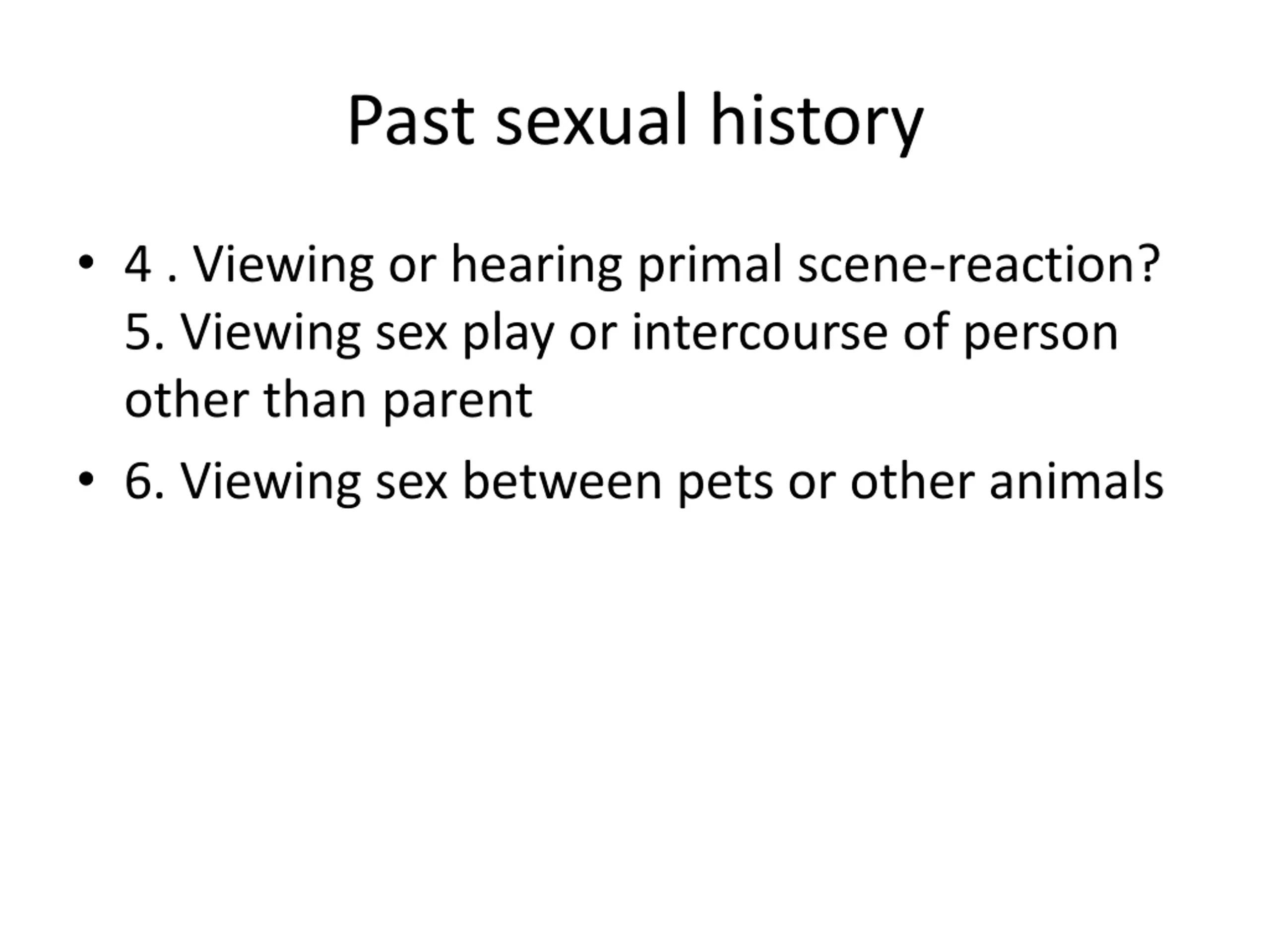 Past sexual history

• 4 . Viewing or hearing primal scene-reaction? 5. Viewing sex play or intercourse of person other than parent

• 6. Viewing sex between pets or other animals